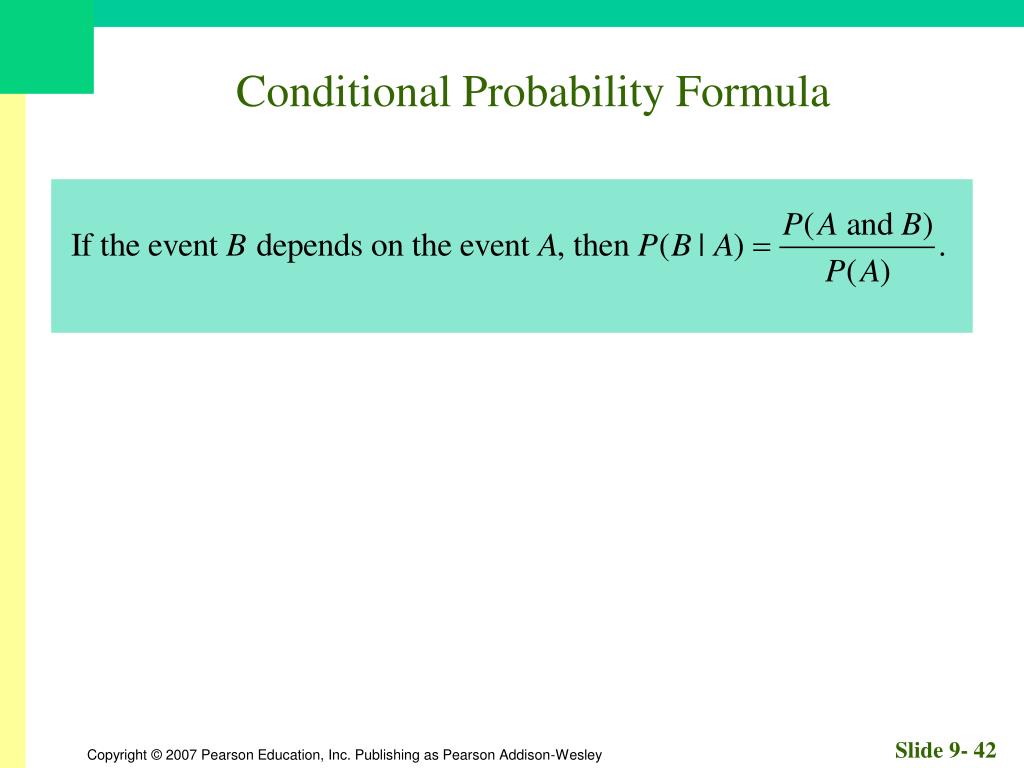 Conditional Probability Formula

If the event $B$ depends on the event $A$, then $P(B \mid A) = \frac{P(A \text{ and } B)}{P(A)}$.

Copyright © 2007 Pearson Education, Inc. Publishing as Pearson Addison-Wesley

Slide 9- 42